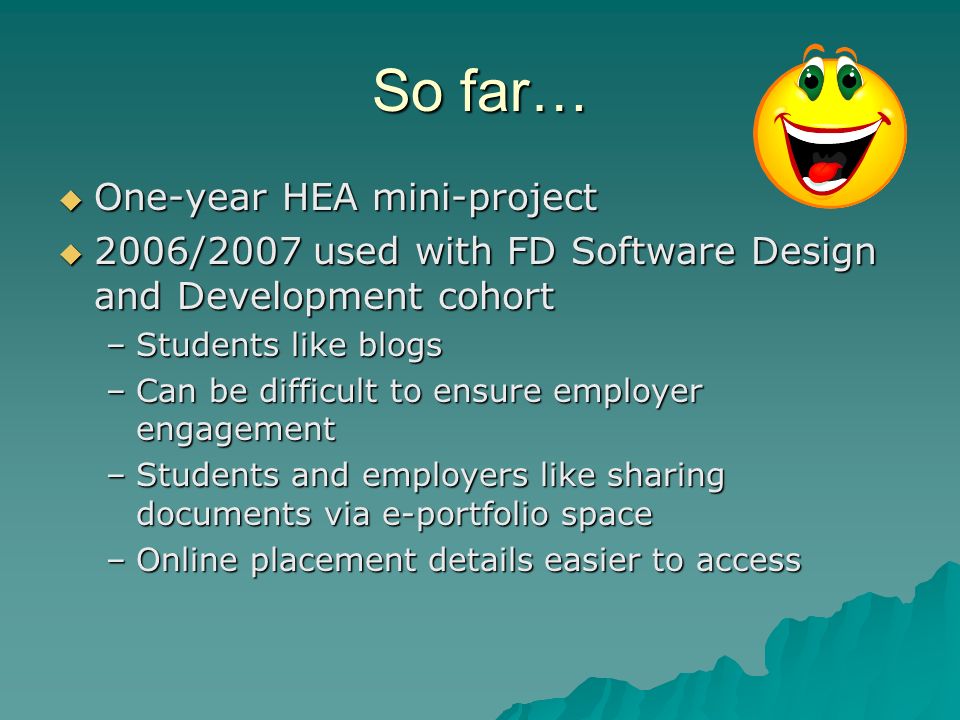 So far…

◆ One-year HEA mini-project
◆ 2006/2007 used with FD Software Design and Development cohort
– Students like blogs
– Can be difficult to ensure employer engagement
– Students and employers like sharing documents via e-portfolio space
– Online placement details easier to access